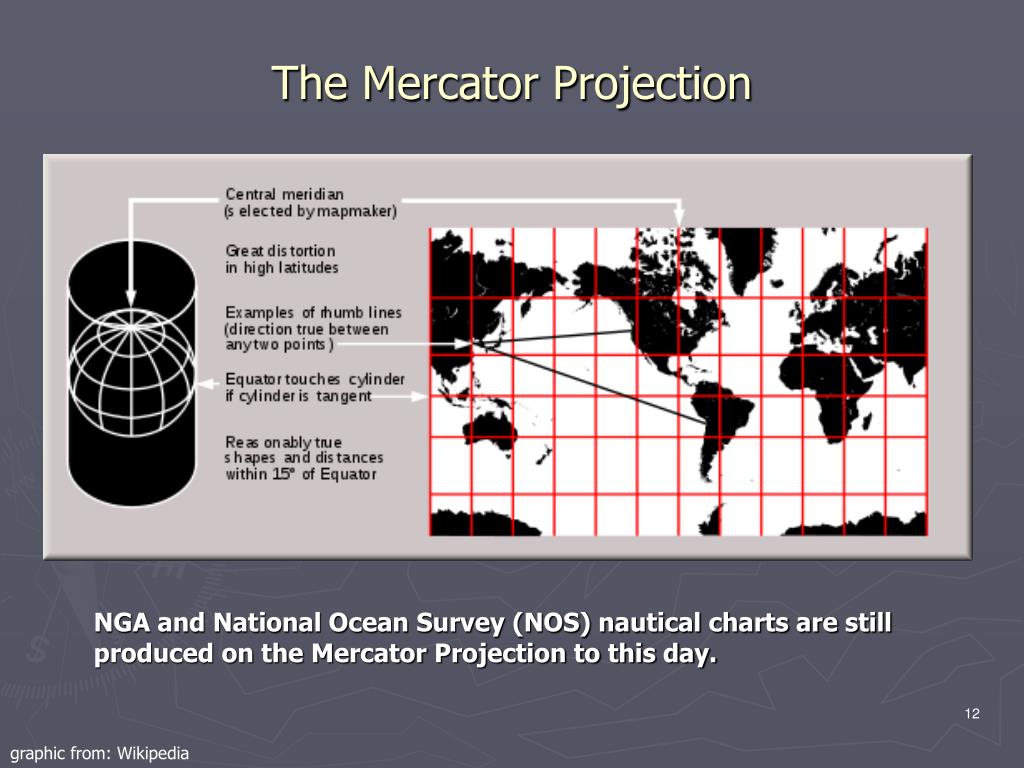 The Mercator Projection

Central meridian
(selected by mapmaker)

Great distortion
in high latitudes

Examples of rhumb lines
(direction true between
any two points)

Equator touches cylinder
if cylinder is tangent

Reasonably true
shapes and distances
within 15° of Equator

NGA and National Ocean Survey (NOS) nautical charts are still produced on the Mercator Projection to this day.

12

graphic from: Wikipedia